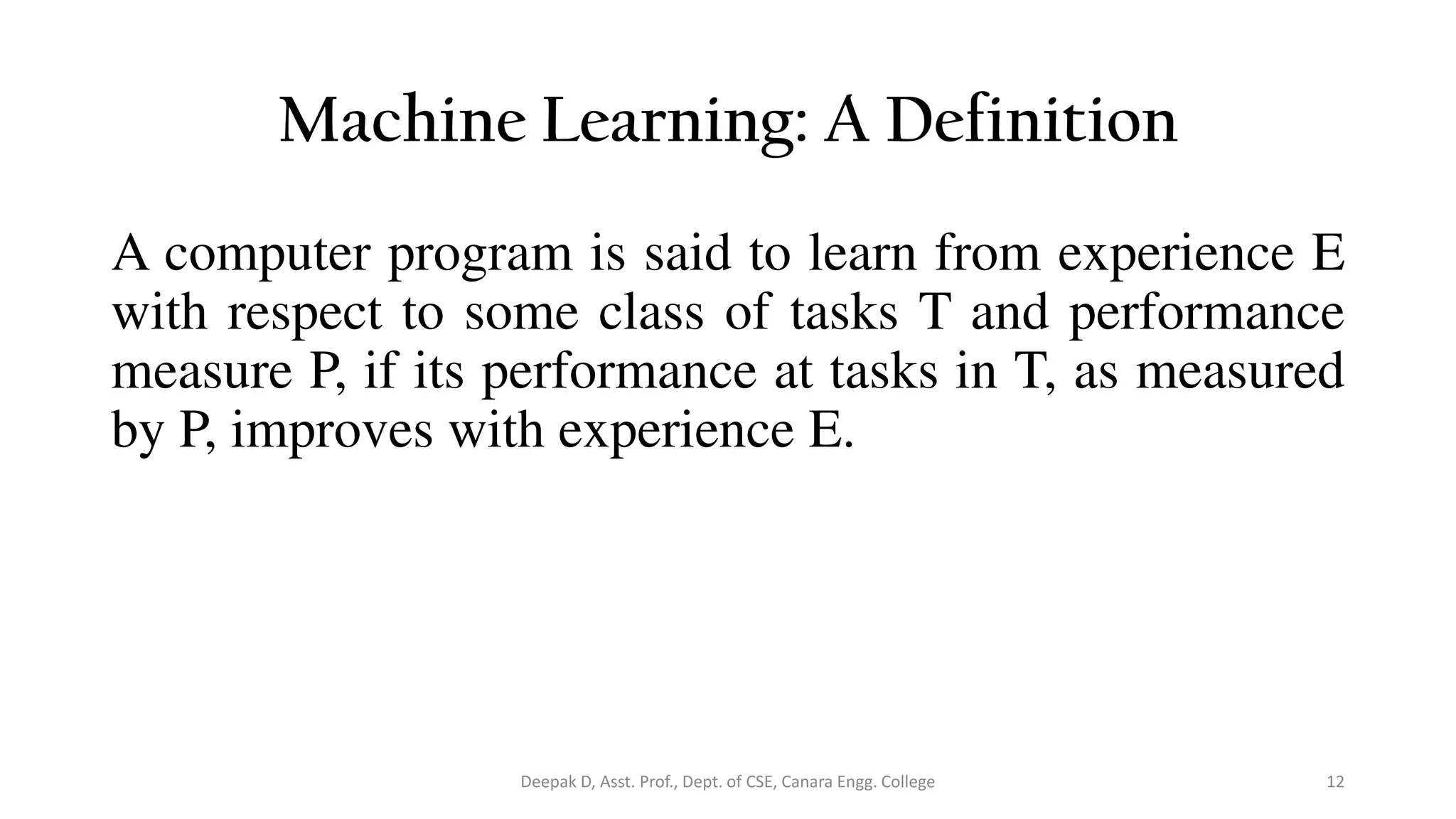 Machine Learning: A Definition

A computer program is said to learn from experience E with respect to some class of tasks T and performance measure P, if its performance at tasks in T, as measured by P, improves with experience E.

Deepak D, Asst. Prof., Dept. of CSE, Canara Engg. College

12